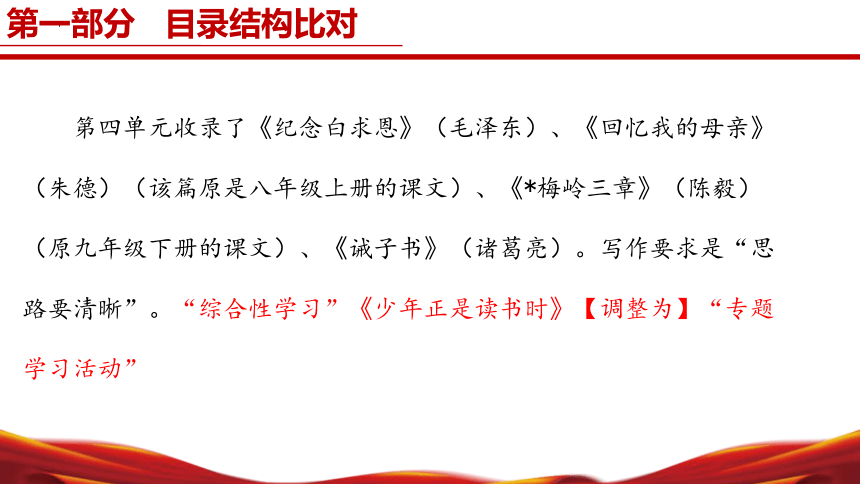 第一部分　目录结构比对

第四单元收录了《纪念白求恩》（毛泽东）、《回忆我的母亲》（朱德）（该篇原是八年级上册的课文）、《*梅岭三章》（陈毅）（原九年级下册的课文）、《诫子书》（诸葛亮）。写作要求是“思路要清晰”。“综合性学习”《少年正是读书时》【调整为】“专题学习活动”